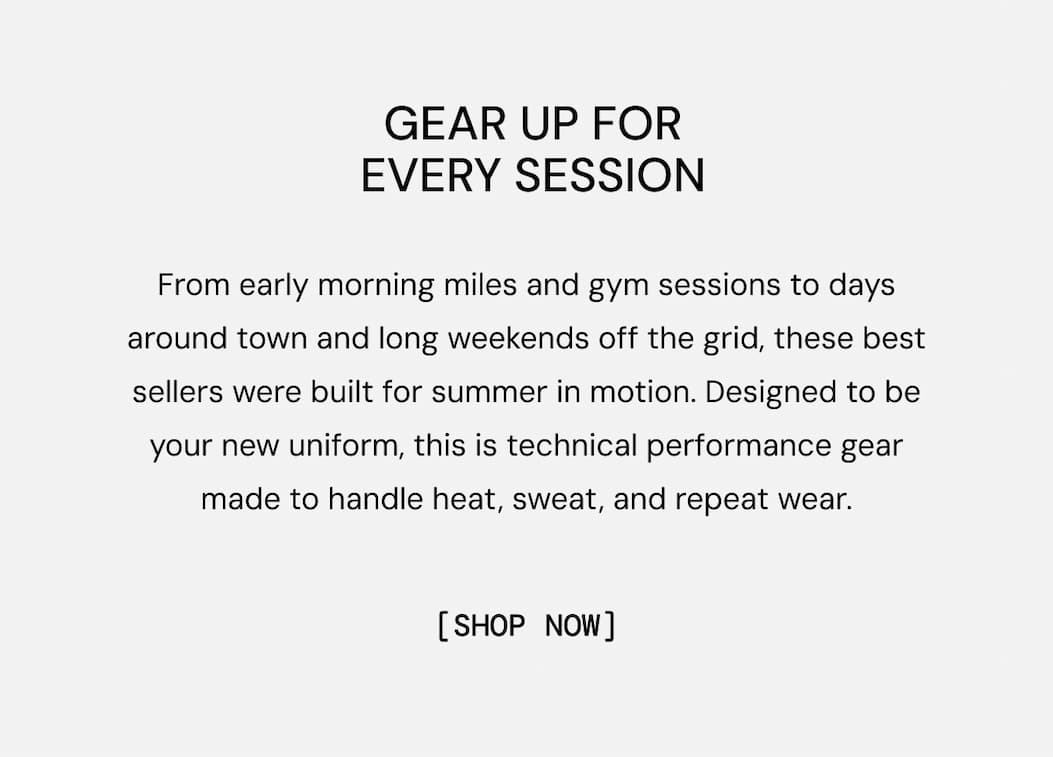 GEAR UP FOR
EVERY SESSION

From early morning miles and gym sessions to days around town and long weekends off the grid, these best sellers were built for summer in motion. Designed to be your new uniform, this is technical performance gear made to handle heat, sweat, and repeat wear.

[SHOP NOW]